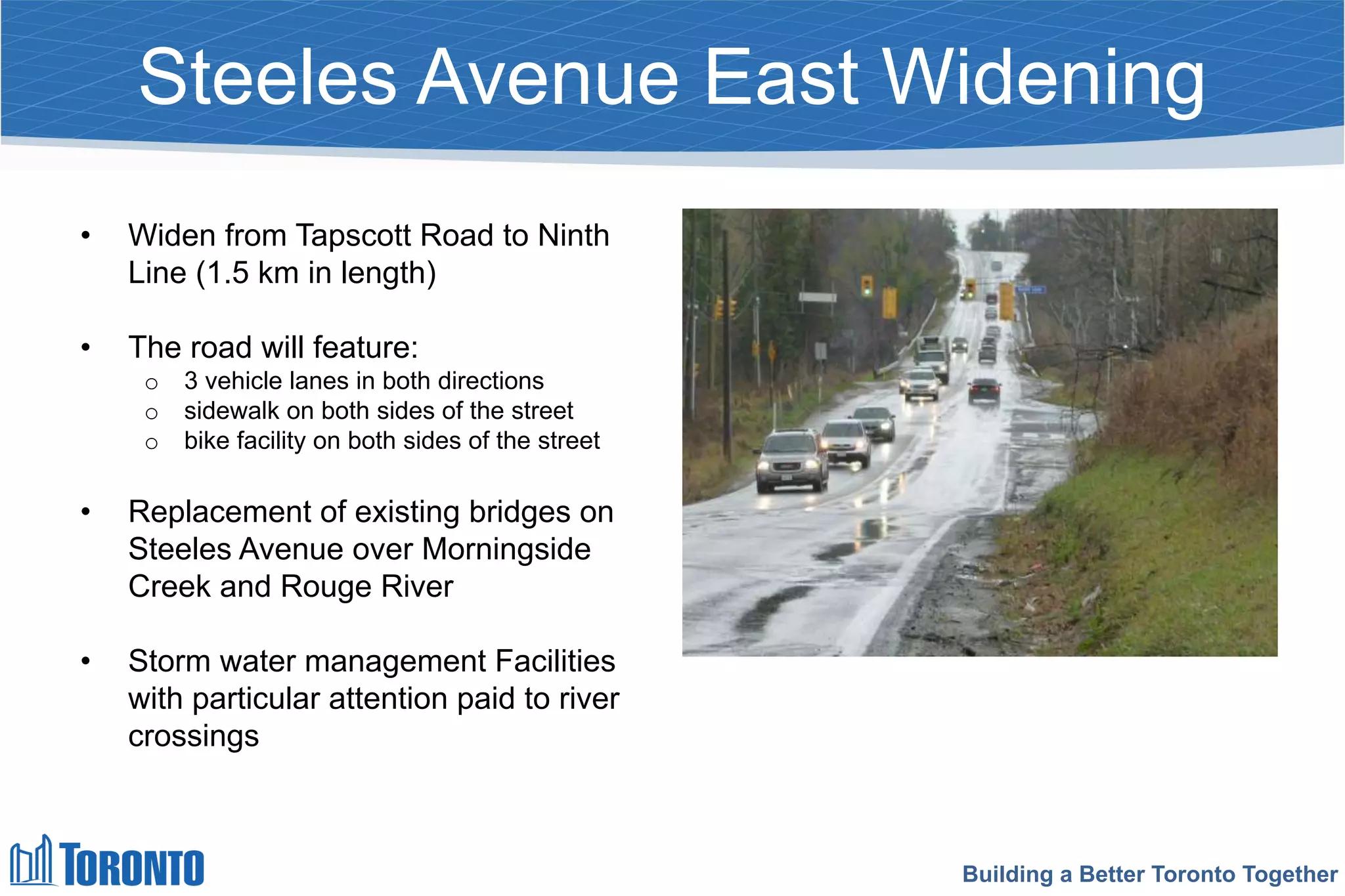 Steeles Avenue East Widening

• Widen from Tapscott Road to Ninth Line (1.5 km in length)

• The road will feature:
  ○ 3 vehicle lanes in both directions
  ○ sidewalk on both sides of the street
  ○ bike facility on both sides of the street

• Replacement of existing bridges on Steeles Avenue over Morningside Creek and Rouge River

• Storm water management Facilities with particular attention paid to river crossings

TORONTO

Building a Better Toronto Together